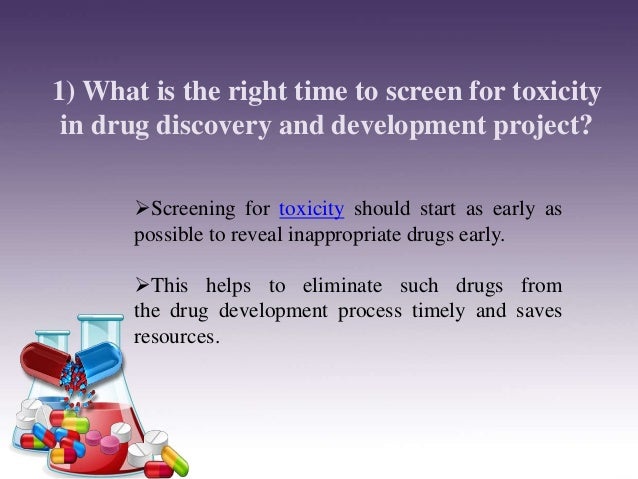 1) What is the right time to screen for toxicity in drug discovery and development project?

➢Screening for toxicity should start as early as possible to reveal inappropriate drugs early.

➢This helps to eliminate such drugs from the drug development process timely and saves resources.